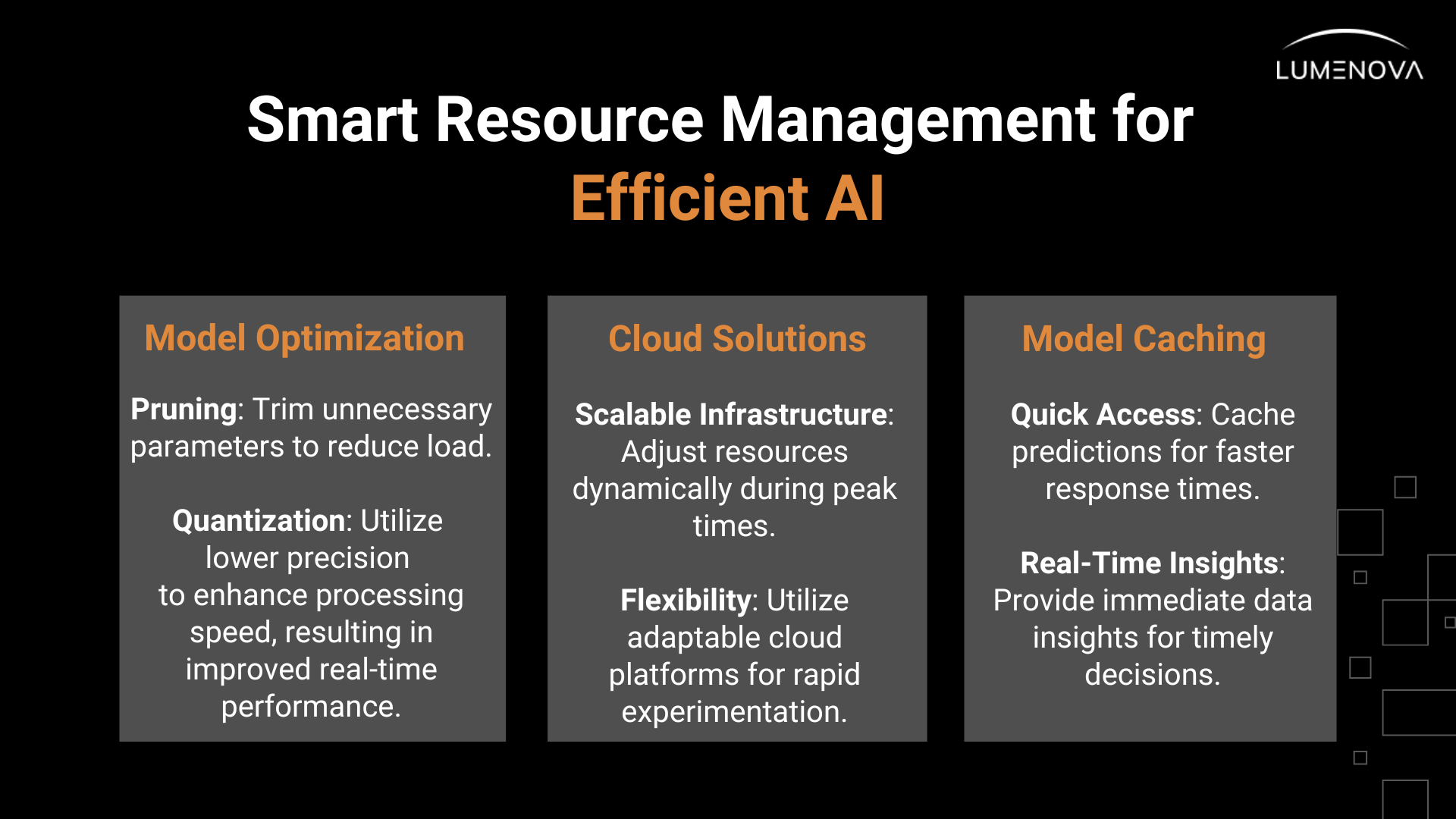 LUMENOVA

Smart Resource Management for
Efficient AI

Model Optimization

Pruning: Trim unnecessary parameters to reduce load.

Quantization: Utilize lower precision to enhance processing speed, resulting in improved real-time performance.

Cloud Solutions

Scalable Infrastructure: Adjust resources dynamically during peak times.

Flexibility: Utilize adaptable cloud platforms for rapid experimentation.

Model Caching

Quick Access: Cache predictions for faster response times.

Real-Time Insights: Provide immediate data insights for timely decisions.